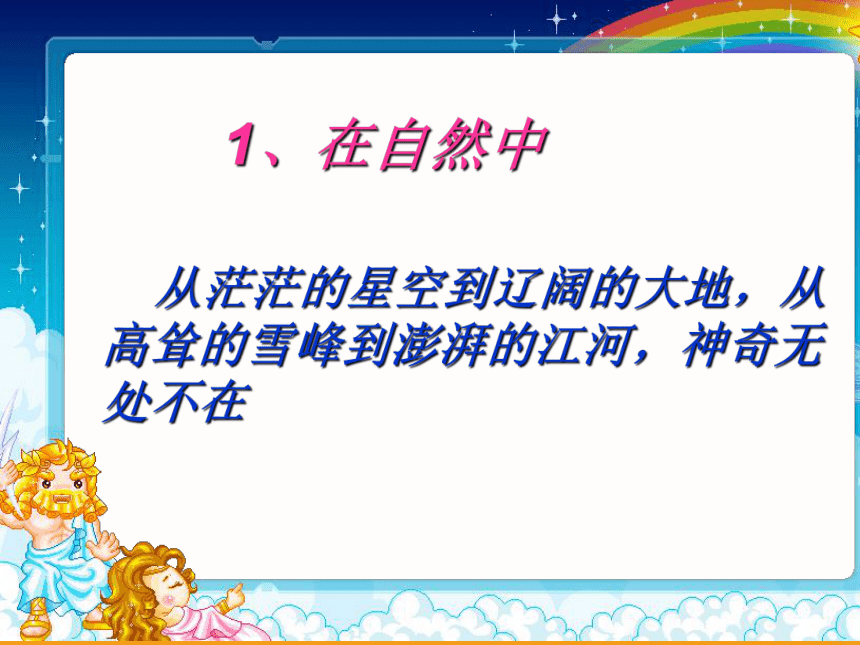 1、在自然中

从茫茫的星空到辽阔的大地，从高耸的雪峰到澎湃的江河，神奇无处不在